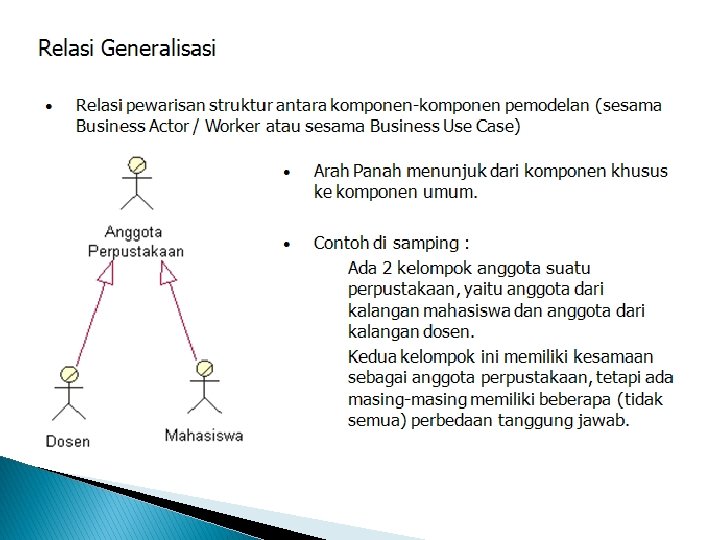 Relasi Generalisasi

• Relasi pewarisan struktur antara komponen-komponen pemodelan (sesama Business Actor / Worker atau sesama Business Use Case)

Anggota Perpustakaan

Dosen

Mahasiswa

• Arah Panah menunjuk dari komponen khusus ke komponen umum.

• Contoh di samping :

Ada 2 kelompok anggota suatu perpustakaan, yaitu anggota dari kalangan mahasiswa dan anggota dari kalangan dosen.

Kedua kelompok ini memiliki kesamaan sebagai anggota perpustakaan, tetapi ada masing-masing memiliki beberapa (tidak semua) perbedaan tanggung jawab.